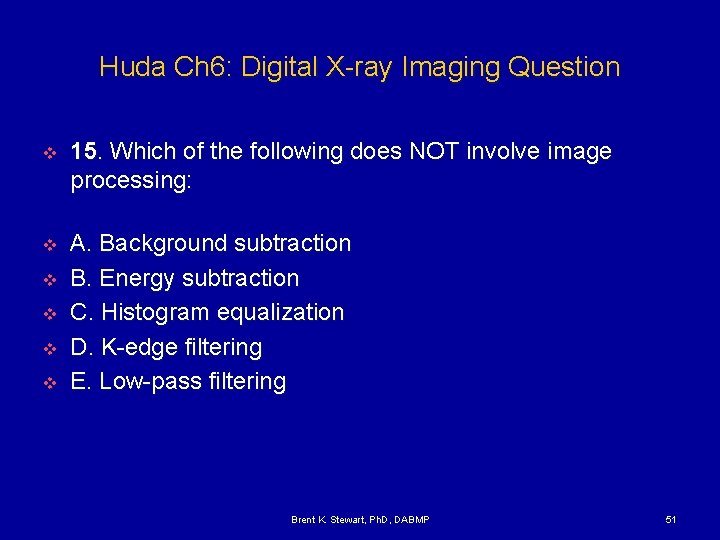 Huda Ch6: Digital X-ray Imaging Question

15. Which of the following does NOT involve image processing:

A. Background subtraction
B. Energy subtraction
C. Histogram equalization
D. K-edge filtering
E. Low-pass filtering

Brent K. Stewart, PhD, DABMP

51